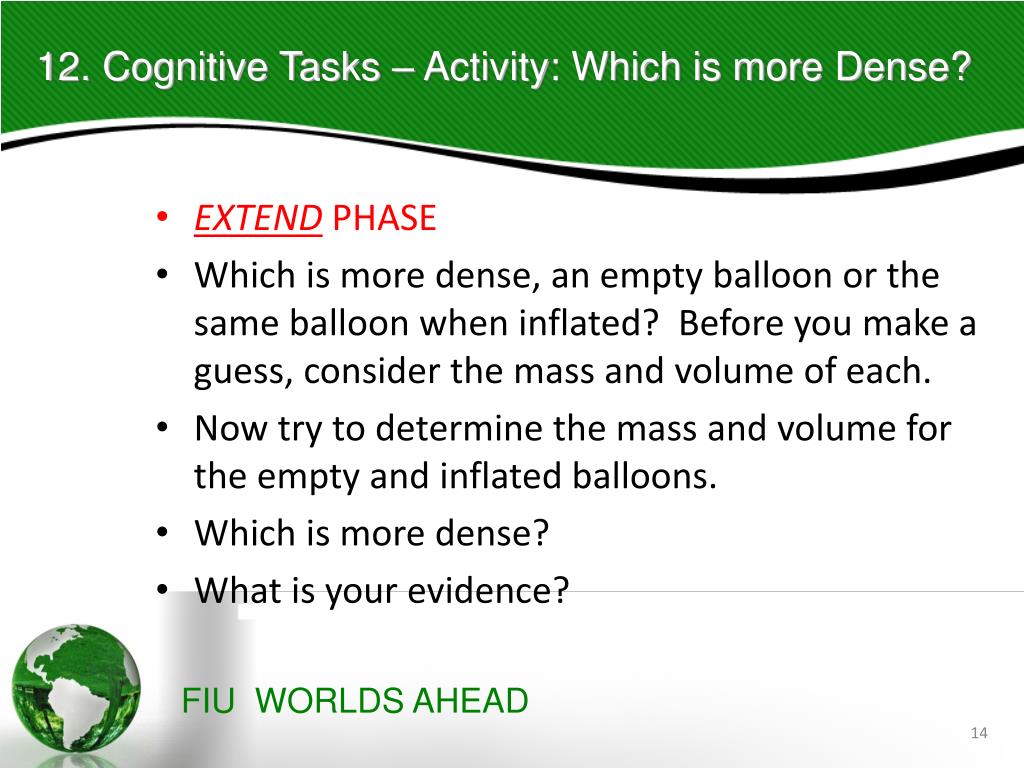 12. Cognitive Tasks – Activity: Which is more Dense?

• EXTEND PHASE
• Which is more dense, an empty balloon or the same balloon when inflated? Before you make a guess, consider the mass and volume of each.
• Now try to determine the mass and volume for the empty and inflated balloons.
• Which is more dense?
• What is your evidence?

FIU WORLDS AHEAD

14